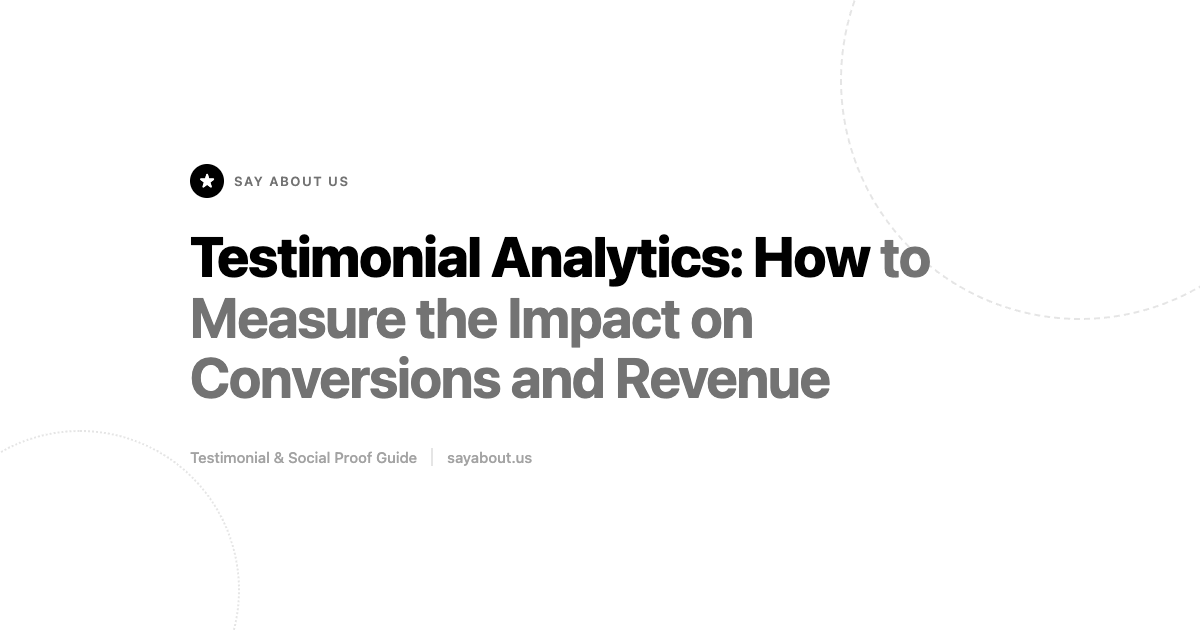 SAY ABOUT US

Testimonial Analytics: How to Measure the Impact on Conversions and Revenue

Testimonial & Social Proof Guide | sayabout.us